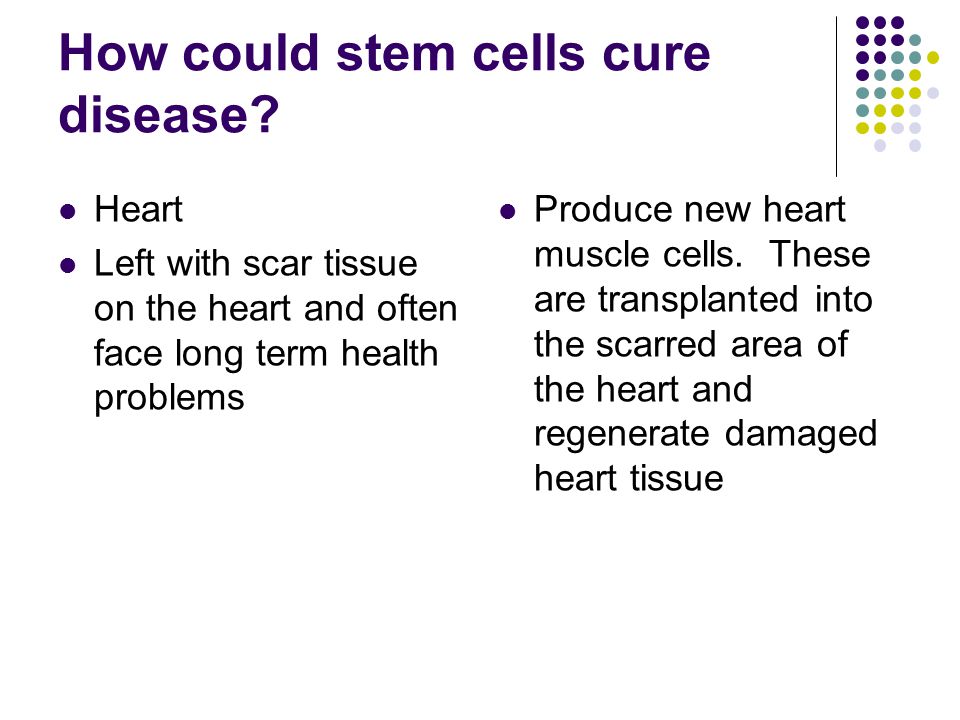 How could stem cells cure disease?

- Heart
- Left with scar tissue on the heart and often face long term health problems

- Produce new heart muscle cells.  These are transplanted into the scarred area of the heart and regenerate damaged heart tissue